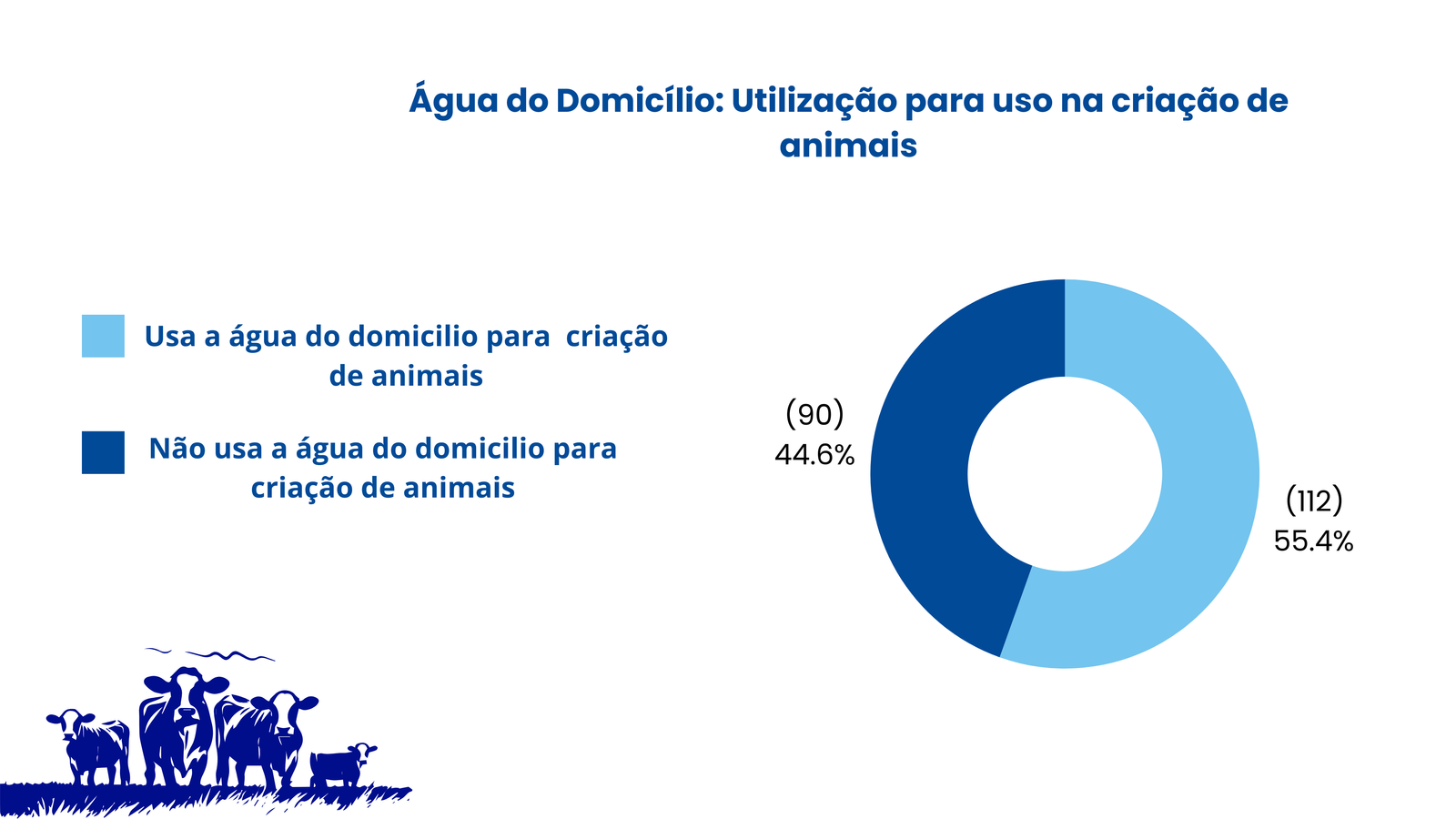 Água do Domicílio: Utilização para uso na criação de animais

Usa a água do domicilio para criação de animais

Não usa a água do domicilio para criação de animais

(90)
44.6%

(112)
55.4%